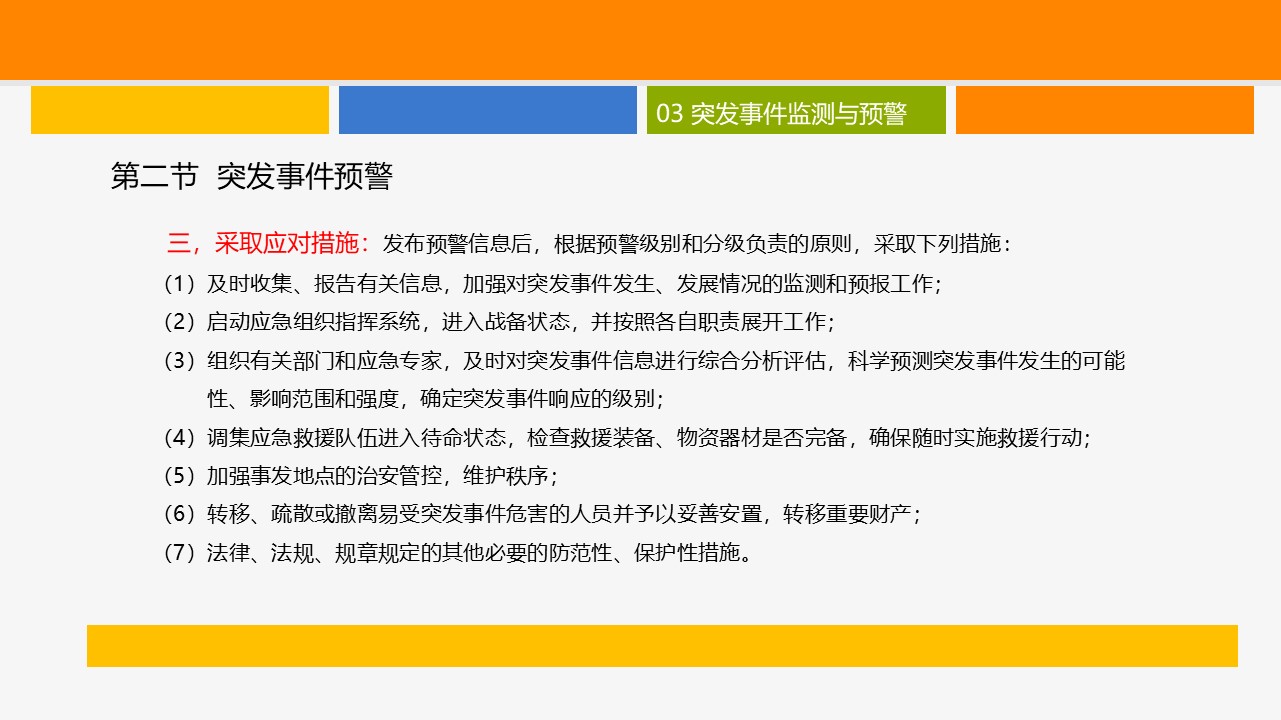 03 突发事件监测与预警

第二节 突发事件预警

三，采取应对措施：发布预警信息后，根据预警级别和分级负责的原则，采取下列措施：

（1）及时收集、报告有关信息，加强对突发事件发生、发展情况的监测和预报工作；

（2）启动应急组织指挥系统，进入战备状态，并按照各自职责展开工作；

（3）组织有关部门和应急专家，及时对突发事件信息进行综合分析评估，科学预测突发事件发生的可能性、影响范围和强度，确定突发事件响应的级别；

（4）调集应急救援队伍进入待命状态，检查救援装备、物资器材是否完备，确保随时实施救援行动；

（5）加强事发地点的治安管控，维护秩序；

（6）转移、疏散或撤离易受突发事件危害的人员并予以妥善安置，转移重要财产；

（7）法律、法规、规章规定的其他必要的防范性、保护性措施。